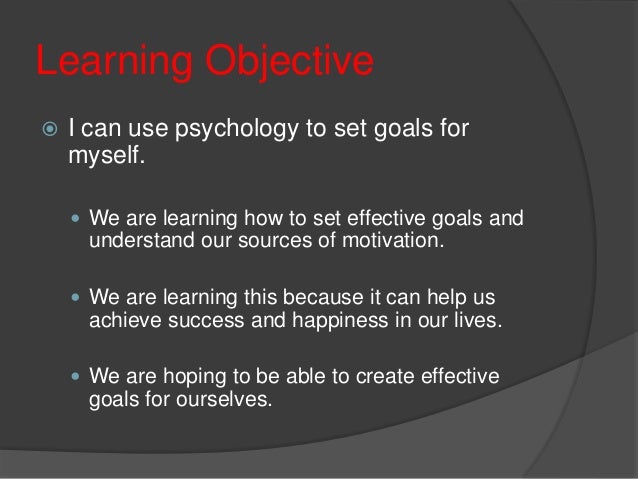 Learning Objective

I can use psychology to set goals for myself.

We are learning how to set effective goals and understand our sources of motivation.

We are learning this because it can help us achieve success and happiness in our lives.

We are hoping to be able to create effective goals for ourselves.